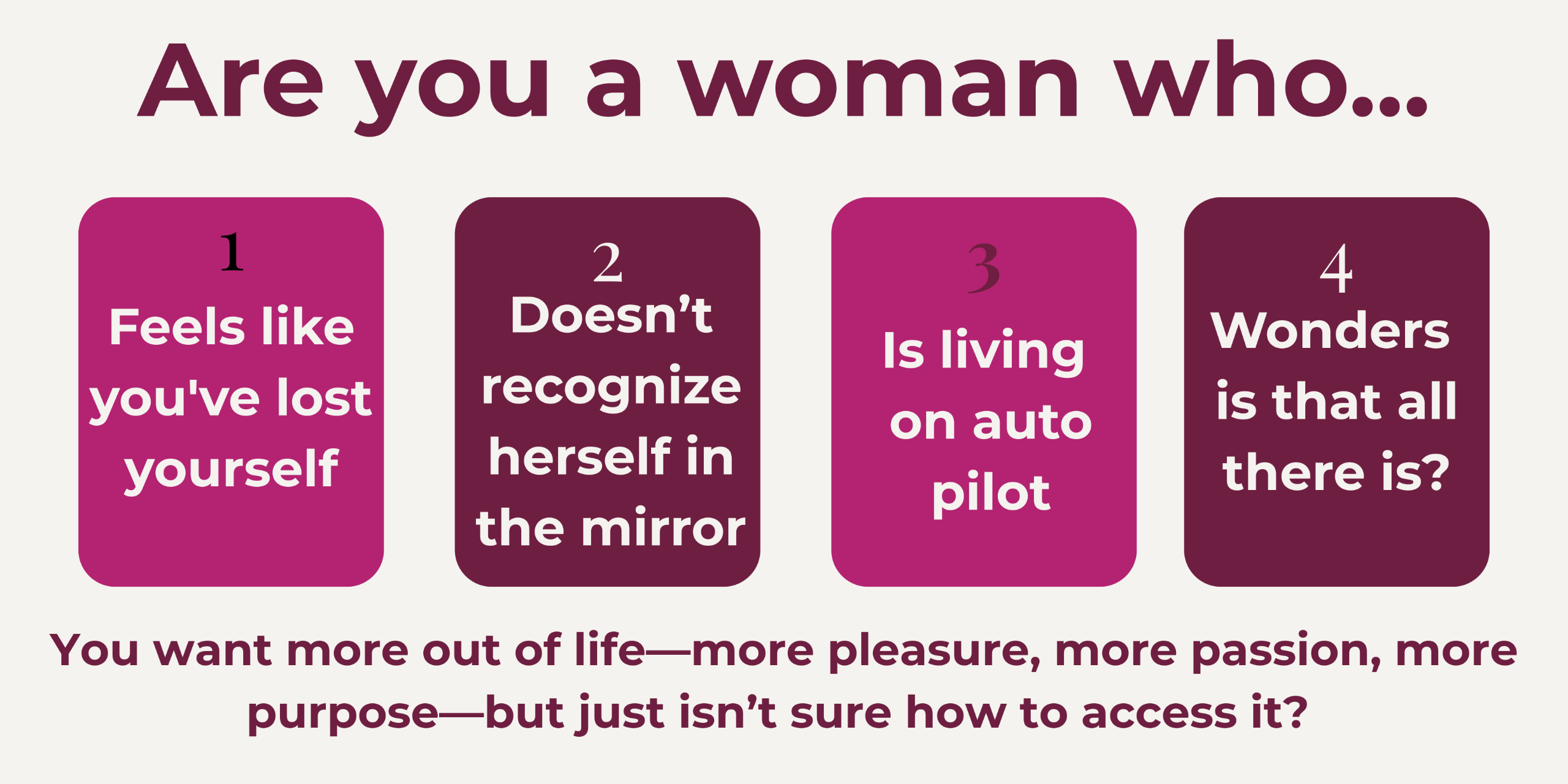 Are you a woman who...

1
Feels like you've lost yourself

2
Doesn’t recognize herself in the mirror

3
Is living on auto pilot

4
Wonders is that all there is?

You want more out of life—more pleasure, more passion, more purpose—but just isn’t sure how to access it?